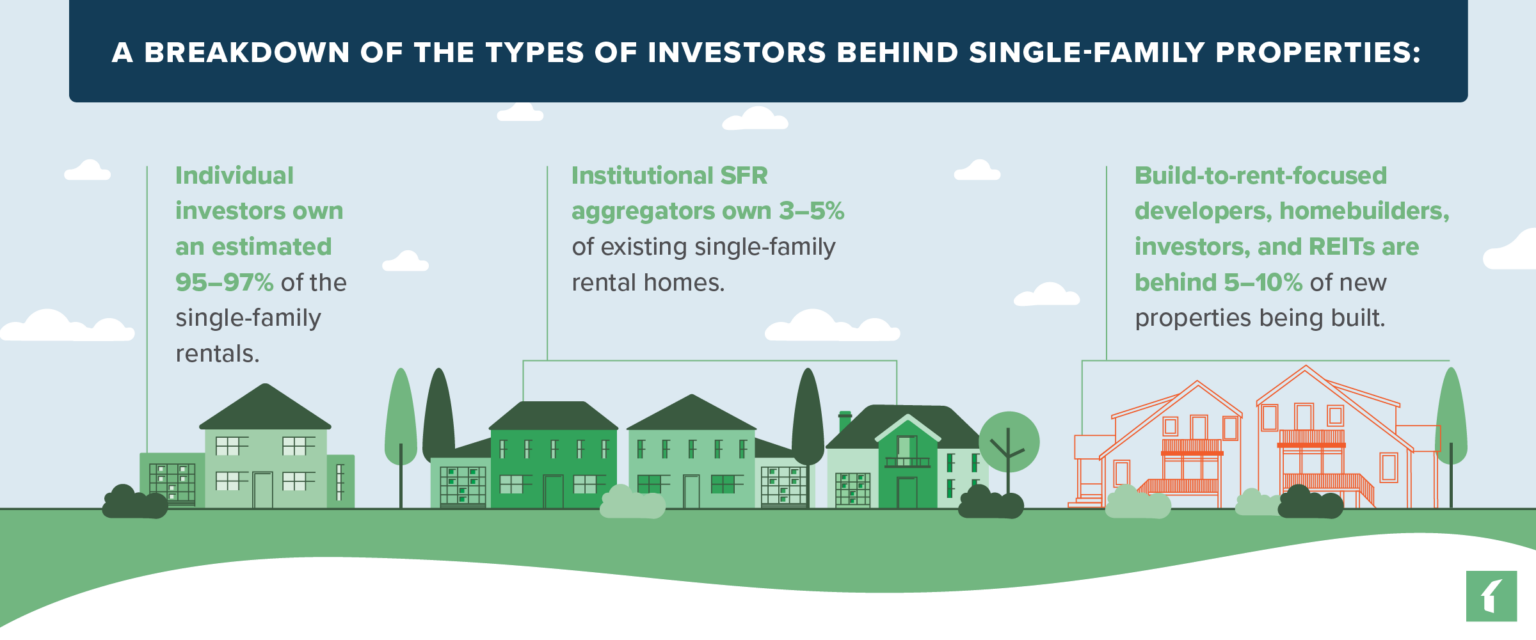 A BREAKDOWN OF THE TYPES OF INVESTORS BEHIND SINGLE-FAMILY PROPERTIES:

Individual investors own an estimated 95–97% of the single-family rentals.

Institutional SFR aggregators own 3–5% of existing single-family rental homes.

Build-to-rent-focused developers, homebuilders, investors, and REITs are behind 5–10% of new properties being built.